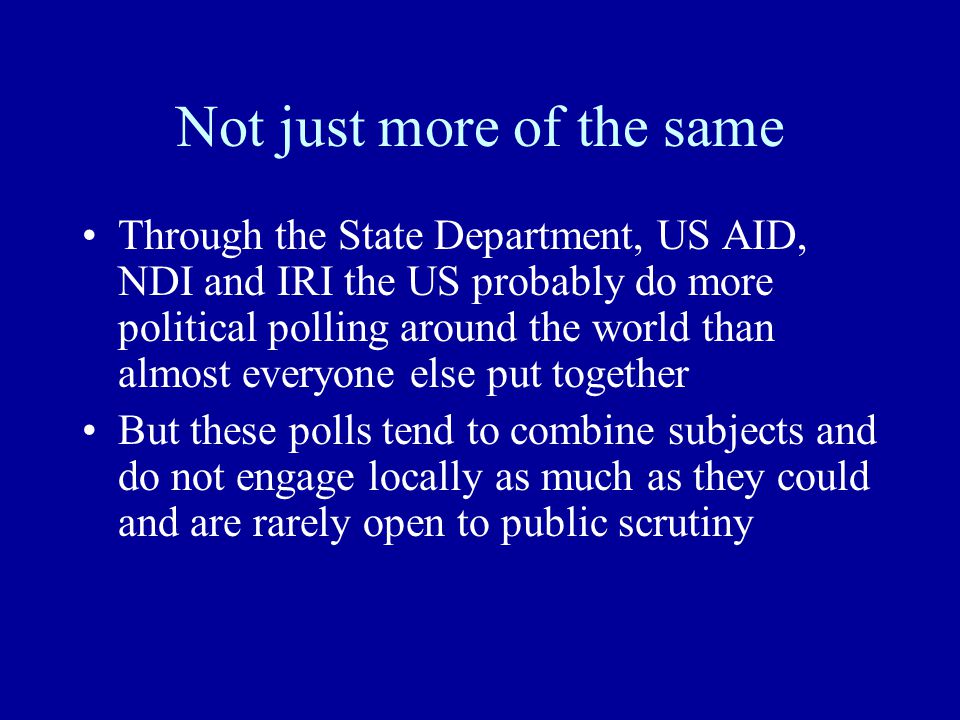 Not just more of the same

• Through the State Department, US AID, NDI and IRI the US probably do more political polling around the world than almost everyone else put together

• But these polls tend to combine subjects and do not engage locally as much as they could and are rarely open to public scrutiny